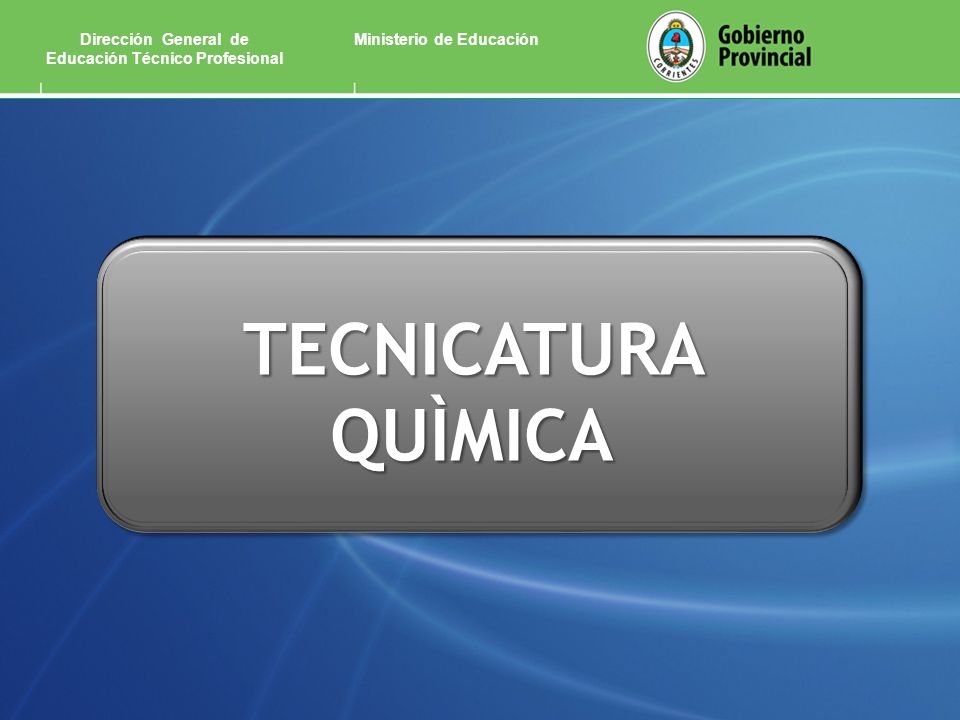 Dirección General de Educación Técnico Profesional

Ministerio de Educación

CORRIENTES

Gobierno Provincial

TECNICATURA QUÌMICA